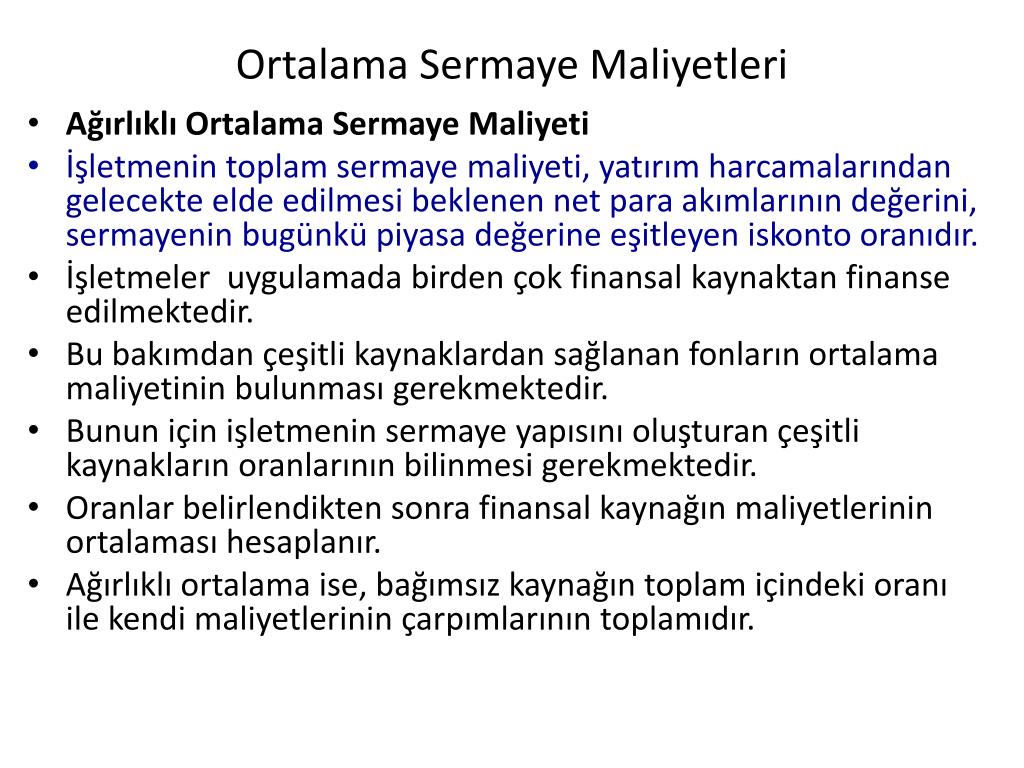 Ortalama Sermaye Maliyetleri

• Ağırlıklı Ortalama Sermaye Maliyeti
• İşletmenin toplam sermaye maliyeti, yatırım harcamalarından gelecekte elde edilmesi beklenen net para akımlarının değerini, sermayenin bugünkü piyasa değerine eşitleyen iskonto oranıdır.
• İşletmeler uygulamada birden çok finansal kaynaktan finanse edilmektedir.
• Bu bakımdan çeşitli kaynaklardan sağlanan fonların ortalama maliyetinin bulunması gerekmektedir.
• Bunun için işletmenin sermaye yapısını oluşturan çeşitli kaynakların oranlarının bilinmesi gerekmektedir.
• Oranlar belirlendikten sonra finansal kaynağın maliyetlerinin ortalaması hesaplanır.
• Ağırlıklı ortalama ise, bağımsız kaynağın toplam içindeki oranı ile kendi maliyetlerinin çarpımlarının toplamıdır.